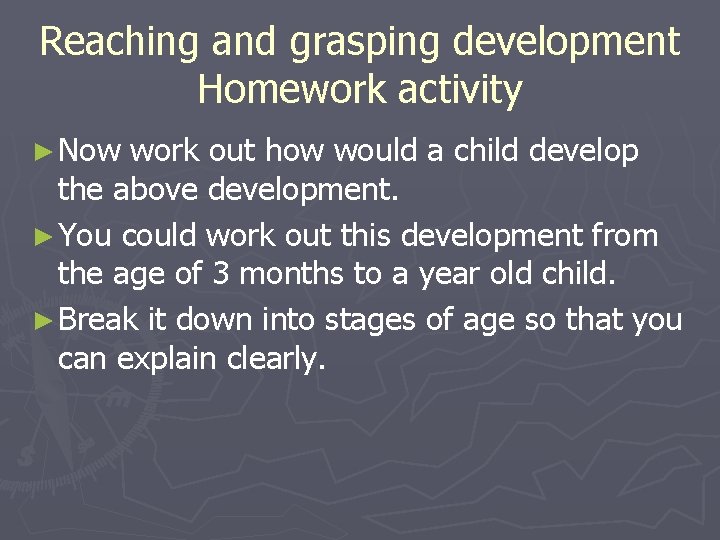 Reaching and grasping development
Homework activity

► Now work out how would a child develop the above development.

► You could work out this development from the age of 3 months to a year old child.

► Break it down into stages of age so that you can explain clearly.